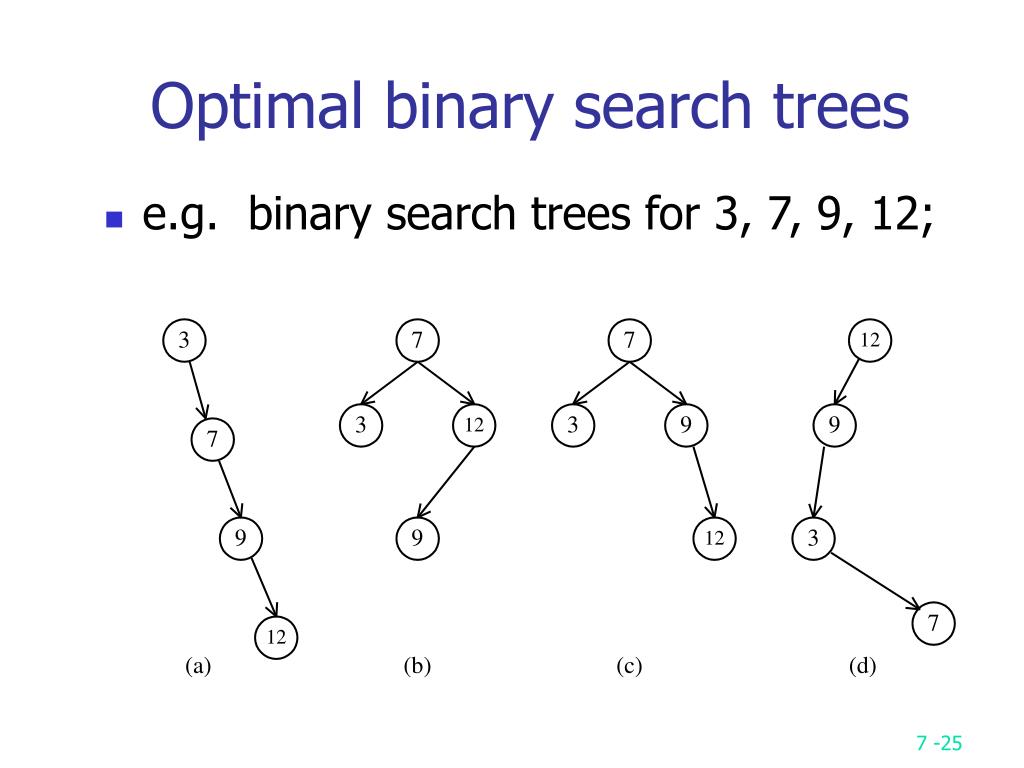 Optimal binary search trees

e.g. binary search trees for 3, 7, 9, 12;

3
7
9
12
(a)

7
3
12
9
(b)

7
3
9
12
(c)

12
9
3
7
(d)

7 -25